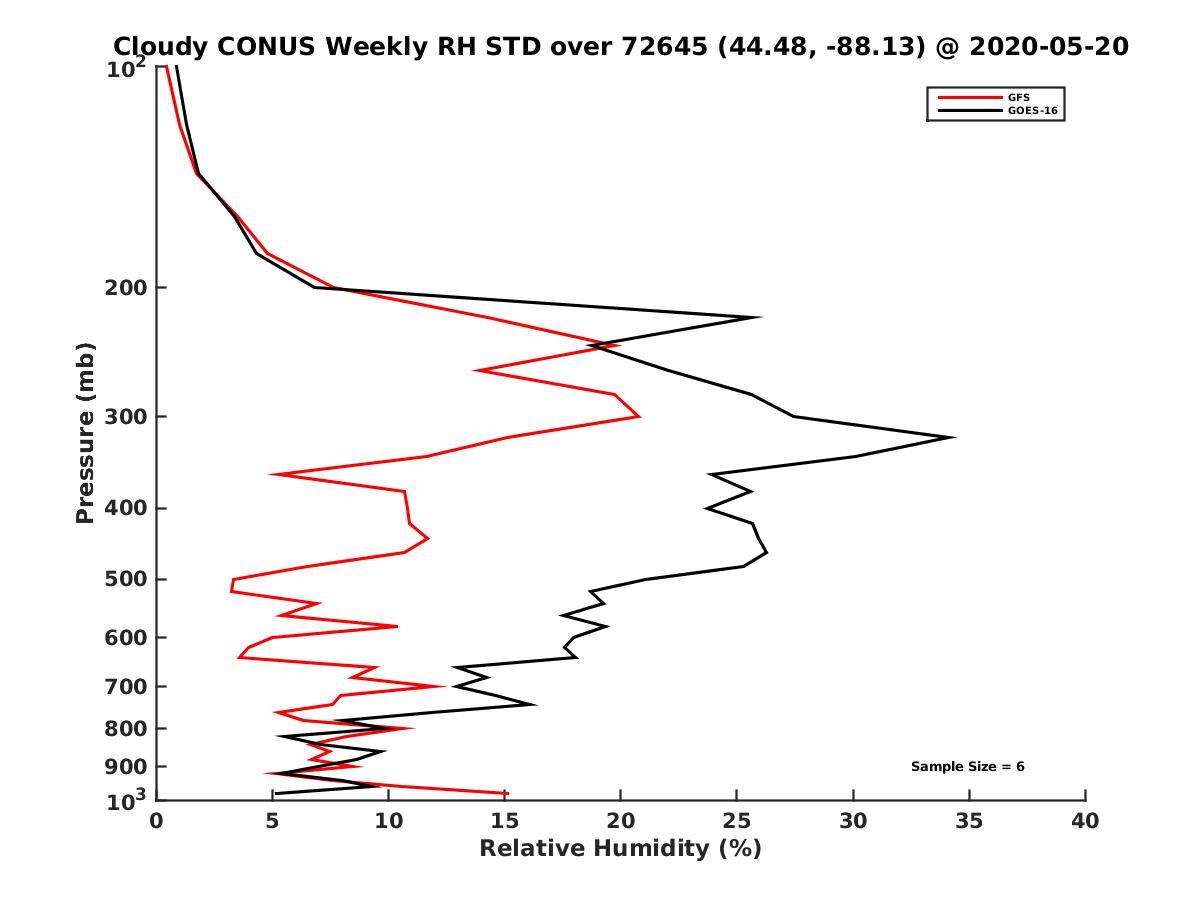 Cloudy CONUS Weekly RH STD over 72645 (44.48, -88.13) @ 2020-05-20

GFS
GOES-16

Pressure (mb)

$10^2$
200
300
400
500
600
700
800
900
$10^3$

Sample Size = 6

0
5
10
15
20
25
30
35
40

Relative Humidity (%)